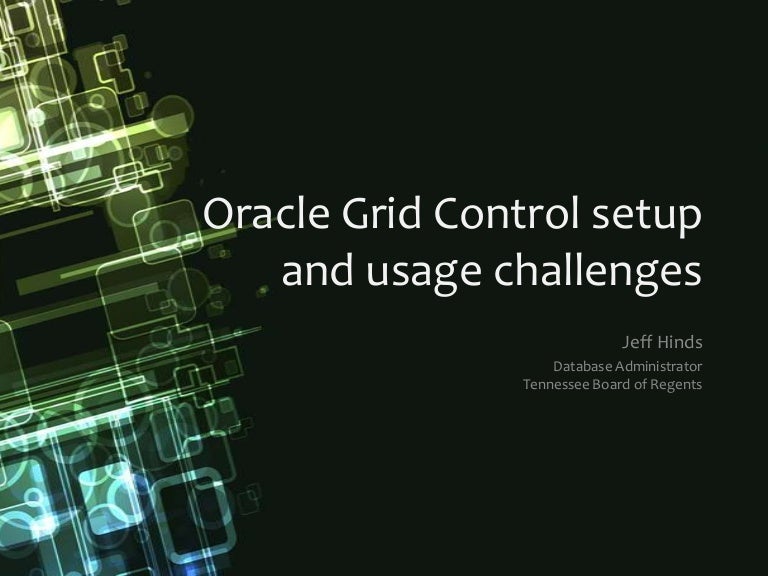 Oracle Grid Control setup and usage challenges

Jeff Hinds

Database Administrator
Tennessee Board of Regents